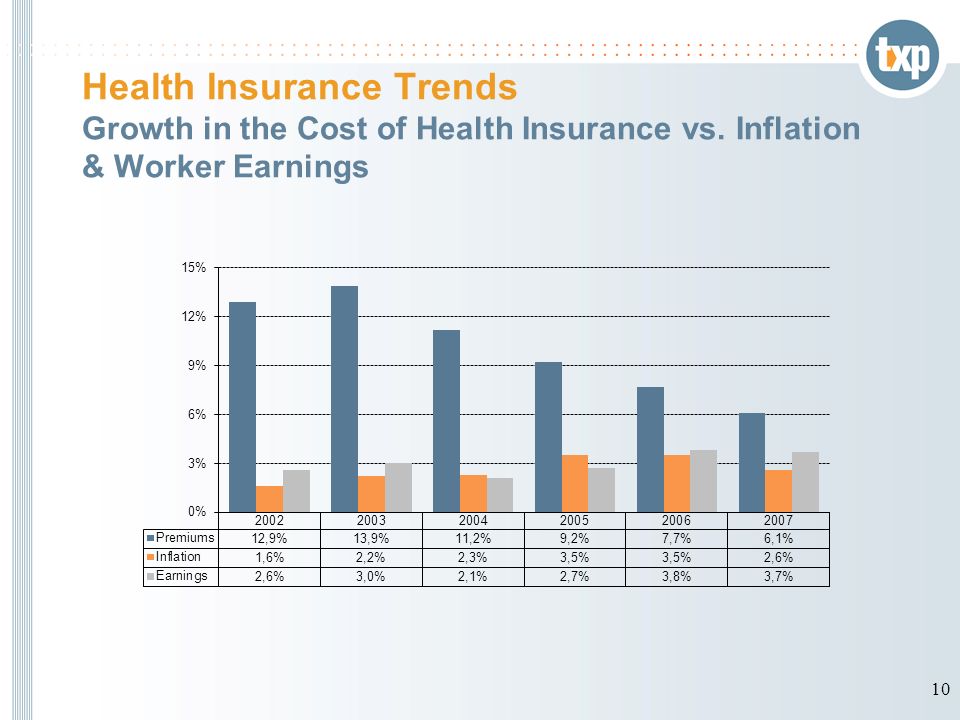 txp

Health Insurance Trends
Growth in the Cost of Health Insurance vs. Inflation & Worker Earnings

15%
12%
9%
6%
3%
0%

| | 2002 | 2003 | 2004 | 2005 | 2006 | 2007 |
|---|---|---|---|---|---|---|
| Premiums | 12,9% | 13,9% | 11,2% | 9,2% | 7,7% | 6,1% |
| Inflation | 1,6% | 2,2% | 2,3% | 3,5% | 3,5% | 2,6% |
| Earnings | 2,6% | 3,0% | 2,1% | 2,7% | 3,8% | 3,7% |

10